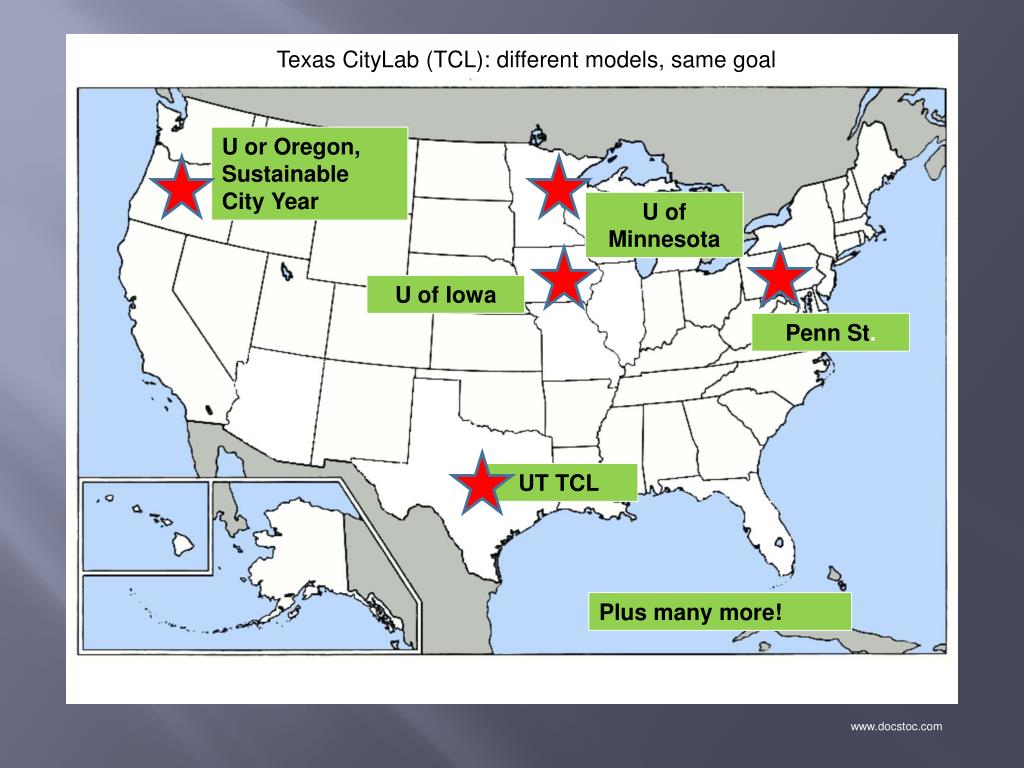 Texas CityLab (TCL): different models, same goal

U or Oregon, Sustainable City Year

U of Minnesota

U of Iowa

Penn St.

UT TCL

Plus many more!

www.docstoc.com